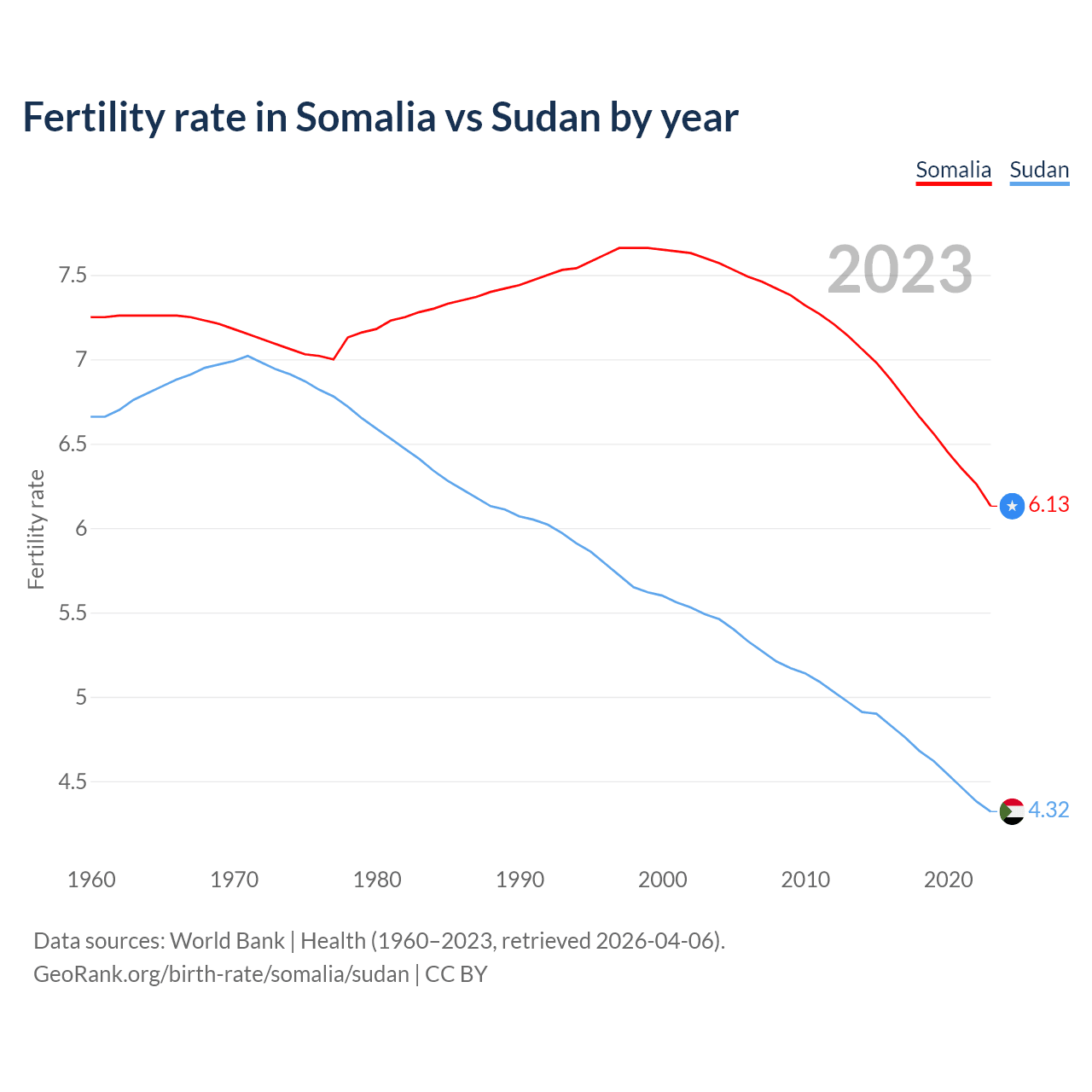 Fertility rate in Somalia vs Sudan by year

Somalia Sudan

2023

Fertility rate

7.5
7
6.5
6
5.5
5
4.5

6.13
4.32

1960 1970 1980 1990 2000 2010 2020

Data sources: World Bank | Health (1960–2023, retrieved 2026-04-06).
GeoRank.org/birth-rate/somalia/sudan | CC BY